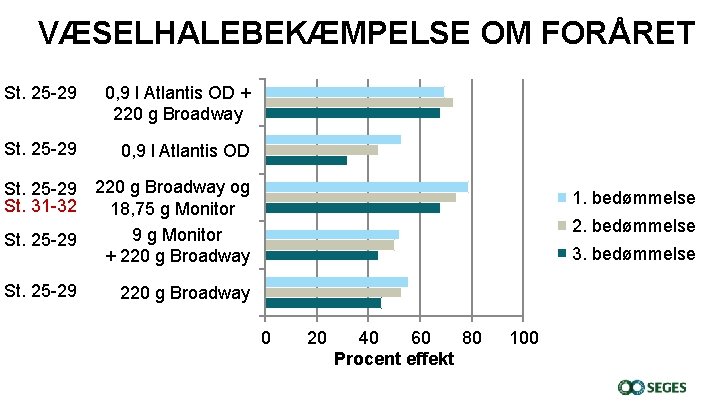 VÆSELHALEBEKÆMPELSE OM FORÅRET

St. 25-29 0,9 l Atlantis OD + 220 g Broadway

St. 25-29 0,9 l Atlantis OD

St. 25-29 St. 31-32 220 g Broadway og 18,75 g Monitor

St. 25-29 9 g Monitor + 220 g Broadway

St. 25-29 220 g Broadway

0 20 40 60 80 100

Procent effekt

1. bedømmelse
2. bedømmelse
3. bedømmelse

SEGES